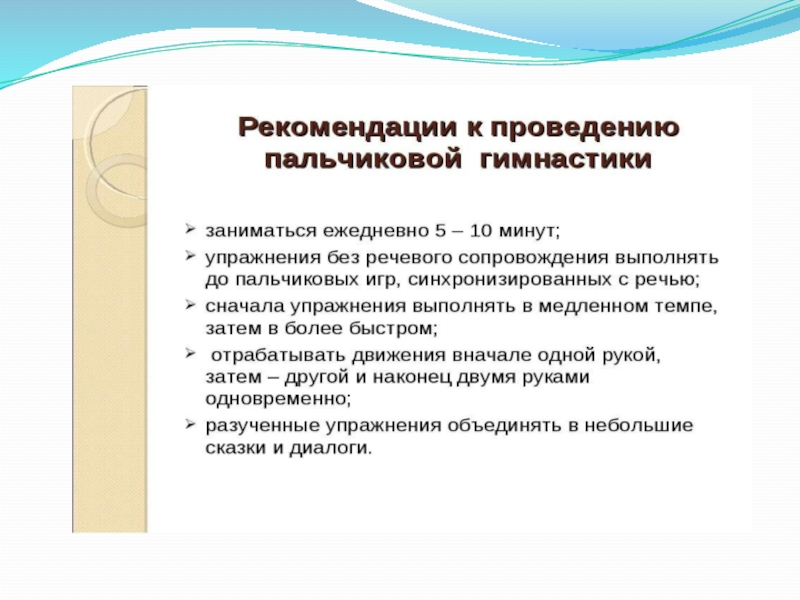 Рекомендации к проведению пальчиковой гимнастики

➢ заниматься ежедневно 5 – 10 минут;
➢ упражнения без речевого сопровождения выполнять до пальчиковых игр, синхронизированных с речью;
➢ сначала упражнения выполнять в медленном темпе, затем в более быстром;
➢ отрабатывать движения вначале одной рукой, затем – другой и наконец двумя руками одновременно;
➢ разученные упражнения объединять в небольшие сказки и диалоги.